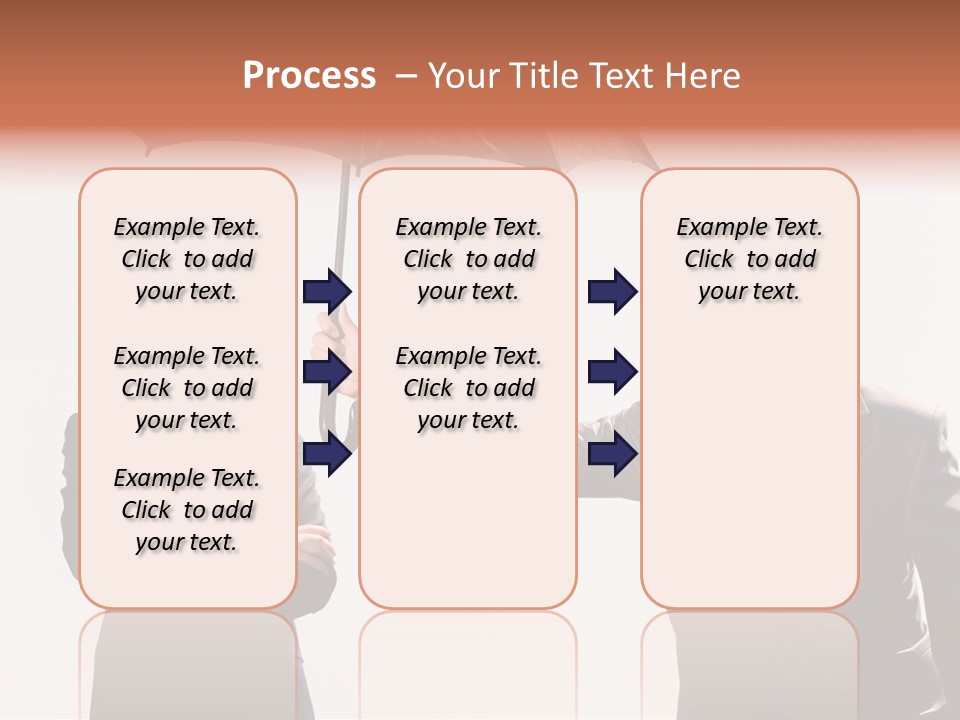 Process – Your Title Text Here

Example Text. Click to add your text.

Example Text. Click to add your text.

Example Text. Click to add your text.

Example Text. Click to add your text.

Example Text. Click to add your text.

Example Text. Click to add your text.